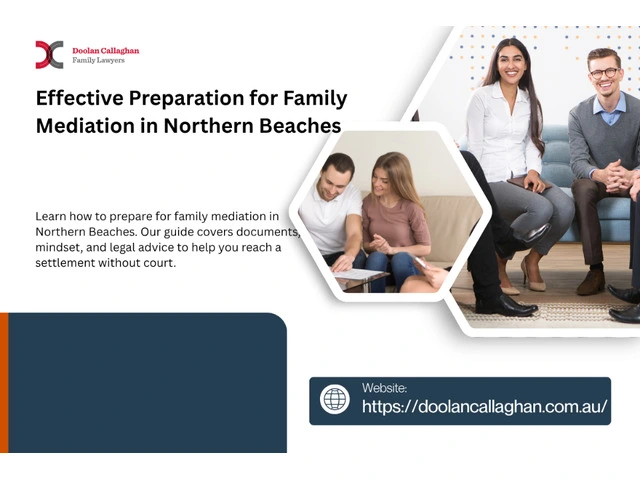 Doolan Callaghan
Family Lawyers

Effective Preparation for Family Mediation in Northern Beaches

Learn how to prepare for family mediation in Northern Beaches. Our guide covers documents, mindset, and legal advice to help you reach a settlement without court.

Website:
https://doolancallaghan.com.au/